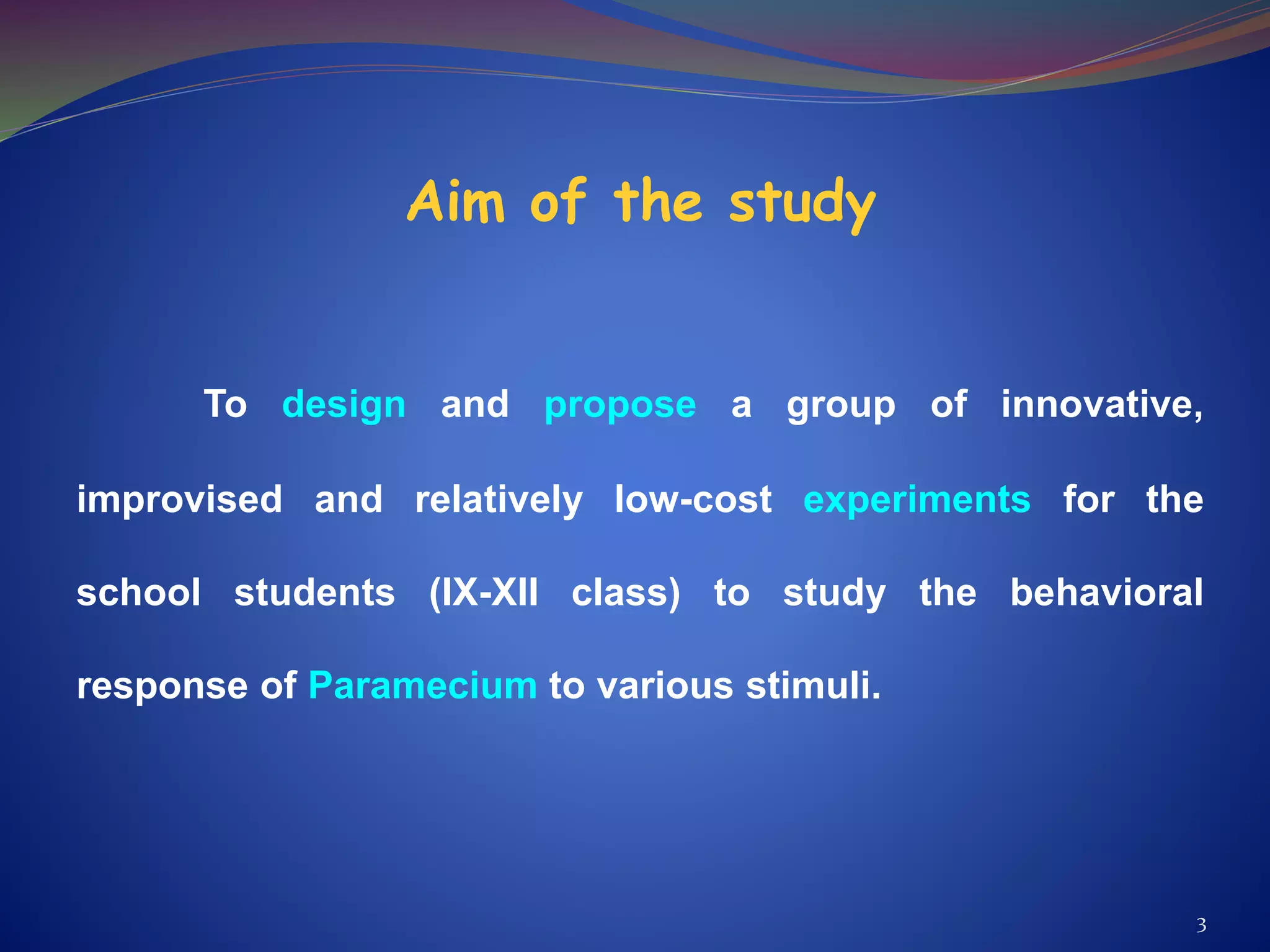 Aim of the study

To design and propose a group of innovative, improvised and relatively low-cost experiments for the school students (IX-XII class) to study the behavioral response of Paramecium to various stimuli.

3